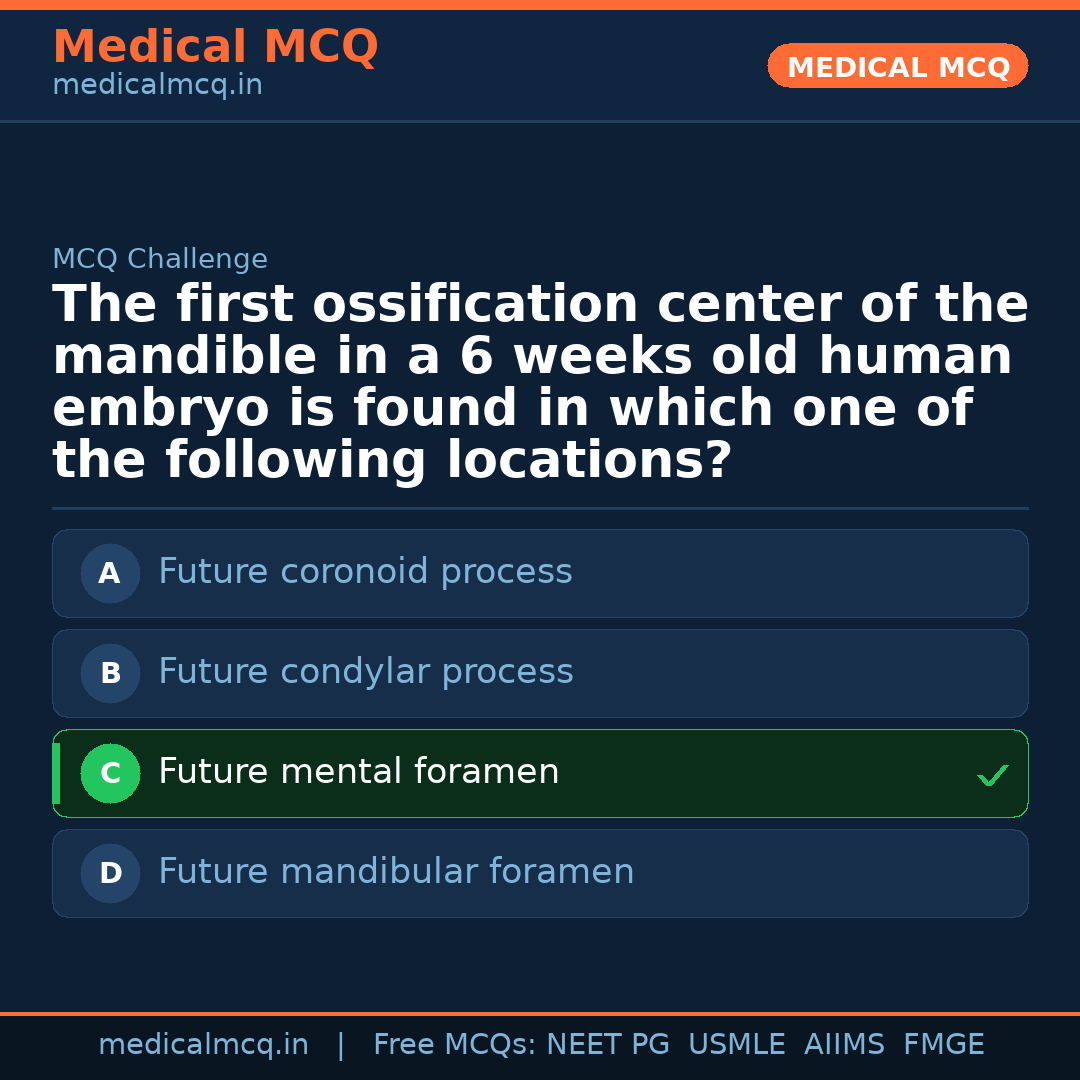 Medical MCQ
medicalmcq.in

MEDICAL MCQ

MCQ Challenge

The first ossification center of the mandible in a 6 weeks old human embryo is found in which one of the following locations?

A Future coronoid process

B Future condylar process

C Future mental foramen ✓

D Future mandibular foramen

medicalmcq.in | Free MCQs: NEET PG USMLE AIIMS FMGE